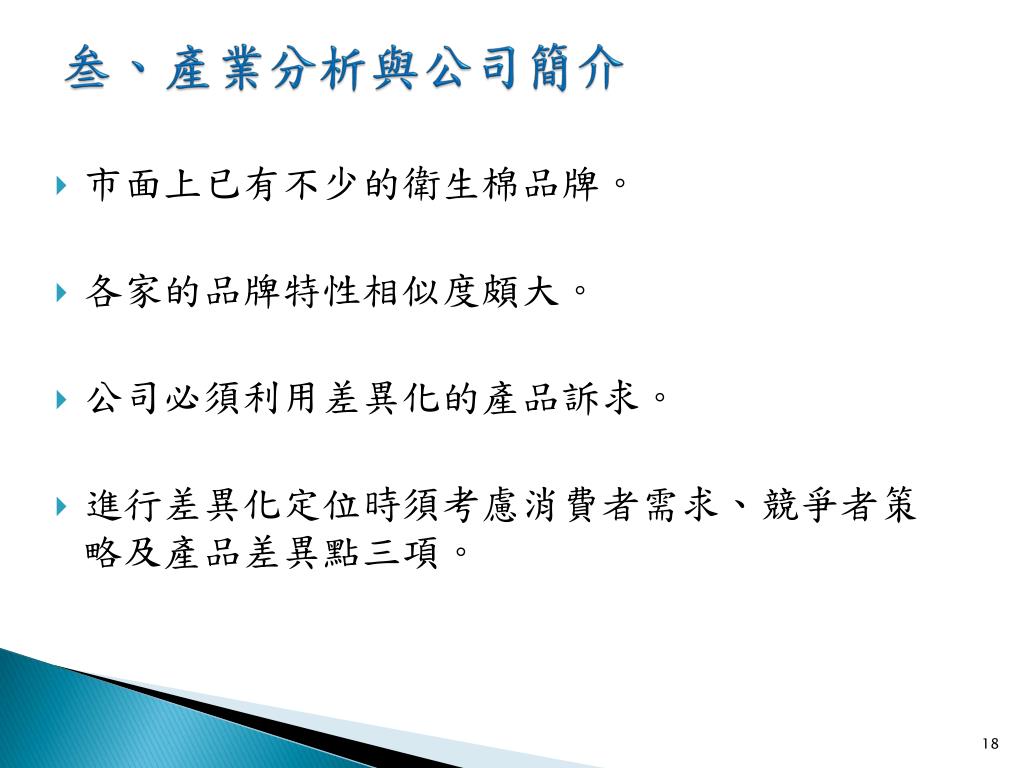 叁、產業分析與公司簡介

市面上已有不少的衛生棉品牌。

各家的品牌特性相似度頗大。

公司必須利用差異化的產品訴求。

進行差異化定位時須考慮消費者需求、競爭者策略及產品差異點三項。

18